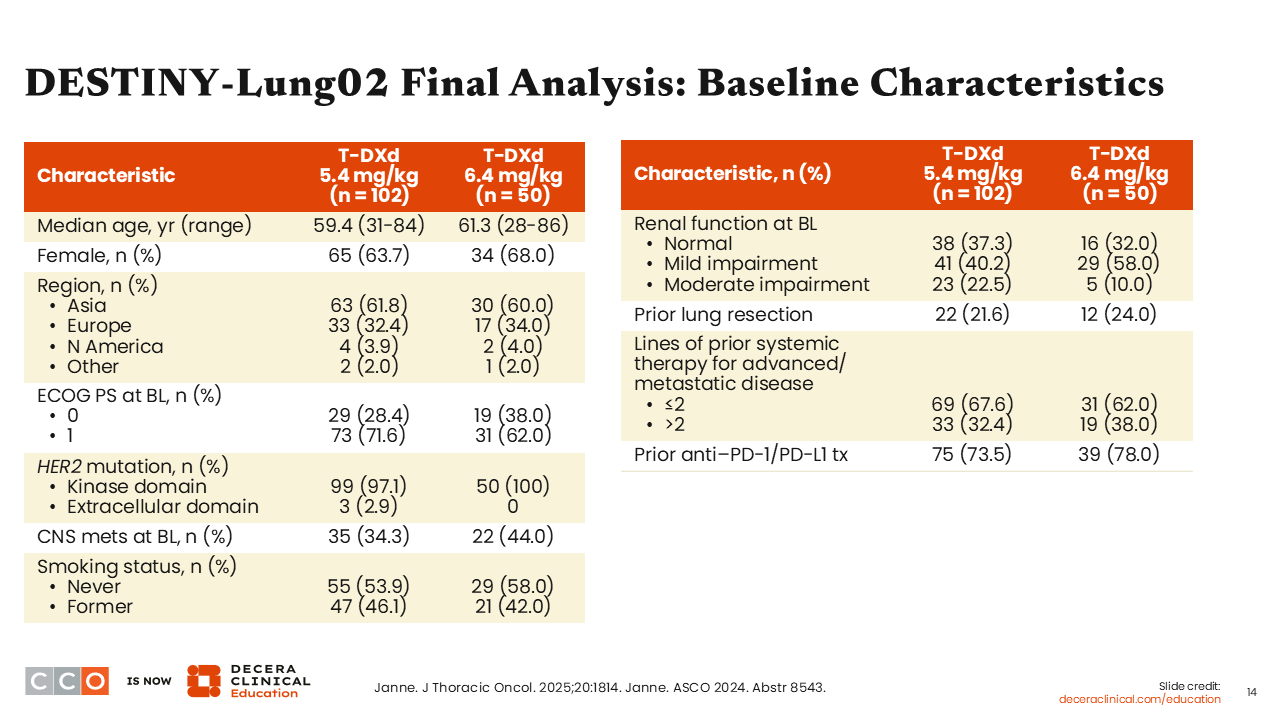 DESTINY-Lung02 Final Analysis: Baseline Characteristics

| Characteristic | T-DXd 5.4 mg/kg (n = 102) | T-DXd 6.4 mg/kg (n = 50) |
|---|---|---|
| Median age, yr (range) | 59.4 (31-84) | 61.3 (28-86) |
| Female, n (%) | 65 (63.7) | 34 (68.0) |
| Region, n (%) | | |
| • Asia | 63 (61.8) | 30 (60.0) |
| • Europe | 33 (32.4) | 17 (34.0) |
| • N America | 4 (3.9) | 2 (4.0) |
| • Other | 2 (2.0) | 1 (2.0) |
| ECOG PS at BL, n (%) | | |
| • 0 | 29 (28.4) | 19 (38.0) |
| • 1 | 73 (71.6) | 31 (62.0) |
| HER2 mutation, n (%) | | |
| • Kinase domain | 99 (97.1) | 50 (100) |
| • Extracellular domain | 3 (2.9) | 0 |
| CNS mets at BL, n (%) | 35 (34.3) | 22 (44.0) |
| Smoking status, n (%) | | |
| • Never | 55 (53.9) | 29 (58.0) |
| • Former | 47 (46.1) | 21 (42.0) |

| Characteristic, n (%) | T-DXd 5.4 mg/kg (n = 102) | T-DXd 6.4 mg/kg (n = 50) |
|---|---|---|
| Renal function at BL | | |
| • Normal | 38 (37.3) | 16 (32.0) |
| • Mild impairment | 41 (40.2) | 29 (58.0) |
| • Moderate impairment | 23 (22.5) | 5 (10.0) |
| Prior lung resection | 22 (21.6) | 12 (24.0) |
| Lines of prior systemic therapy for advanced/ metastatic disease | | |
| • ≤2 | 69 (67.6) | 31 (62.0) |
| • >2 | 33 (32.4) | 19 (38.0) |
| Prior anti–PD-1/PD-L1 tx | 75 (73.5) | 39 (78.0) |

CCO IS NOW DECERA CLINICAL Education

Janne. J Thoracic Oncol. 2025;20:1814. Janne. ASCO 2024. Abstr 8543.

Slide credit: deceraclinical.com/education

14